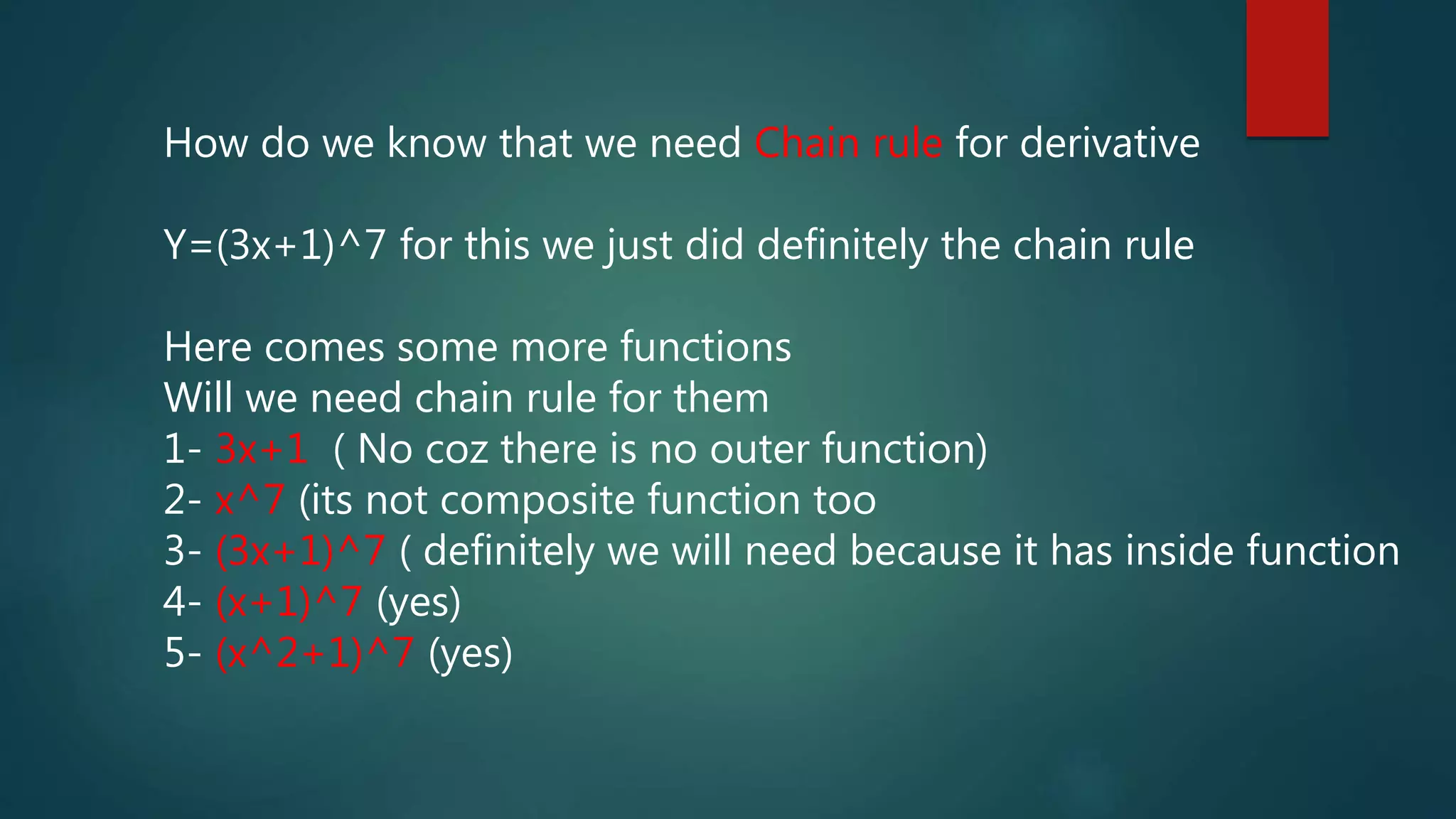 How do we know that we need Chain rule for derivative

Y=(3x+1)^7 for this we just did definitely the chain rule

Here comes some more functions
Will we need chain rule for them
1- 3x+1 ( No coz there is no outer function)
2- x^7 (its not composite function too
3- (3x+1)^7 ( definitely we will need because it has inside function
4- (x+1)^7 (yes)
5- (x^2+1)^7 (yes)